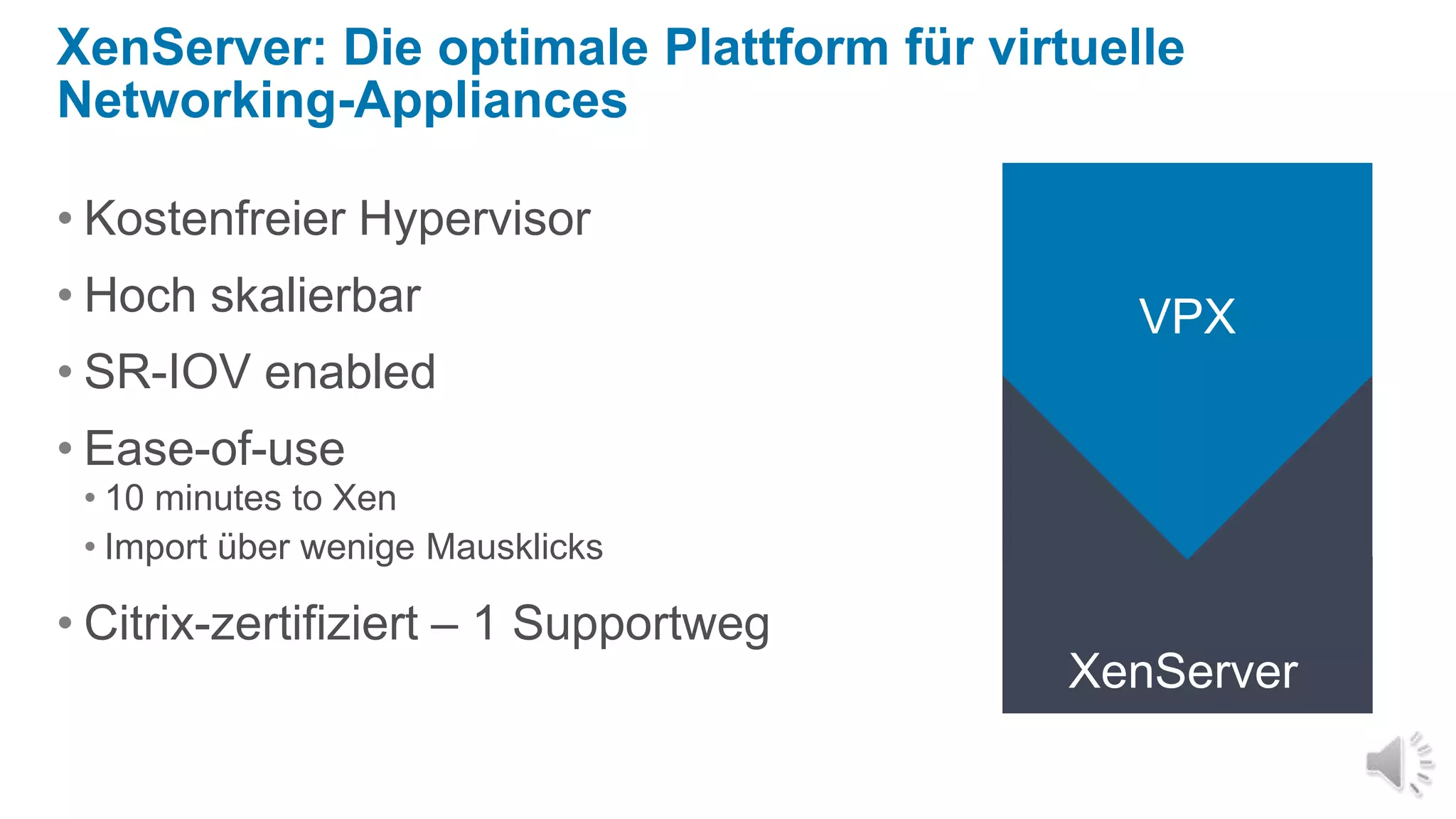 XenServer: Die optimale Plattform für virtuelle Networking-Appliances

• Kostenfreier Hypervisor
• Hoch skalierbar
• SR-IOV enabled
• Ease-of-use
  • 10 minutes to Xen
  • Import über wenige Mausklicks
• Citrix-zertifiziert – 1 Supportweg

VPX

XenServer